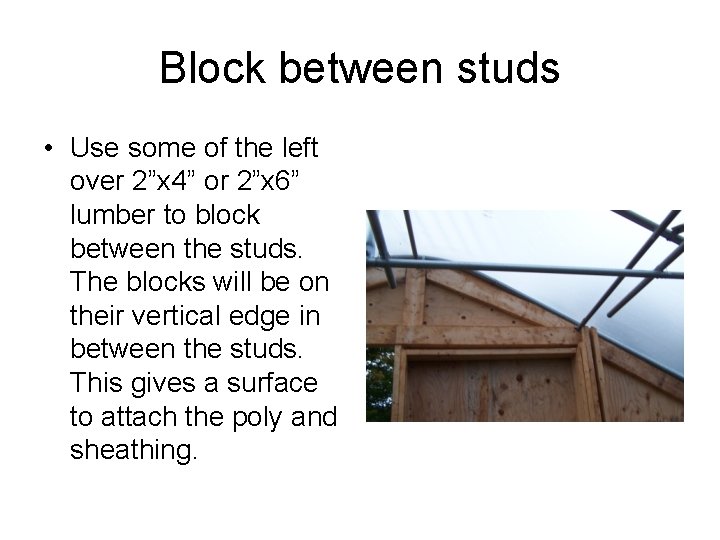 Block between studs

• Use some of the left over 2”x4” or 2”x6” lumber to block between the studs. The blocks will be on their vertical edge in between the studs. This gives a surface to attach the poly and sheathing.